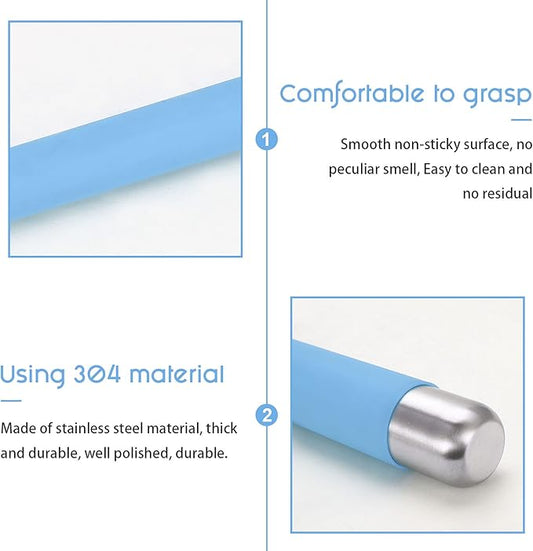 Comfortable to grasp

1

Smooth non-sticky surface, no peculiar smell, Easy to clean and no residual

Using 304 material

2

Made of stainless steel material, thick and durable, well polished, durable.